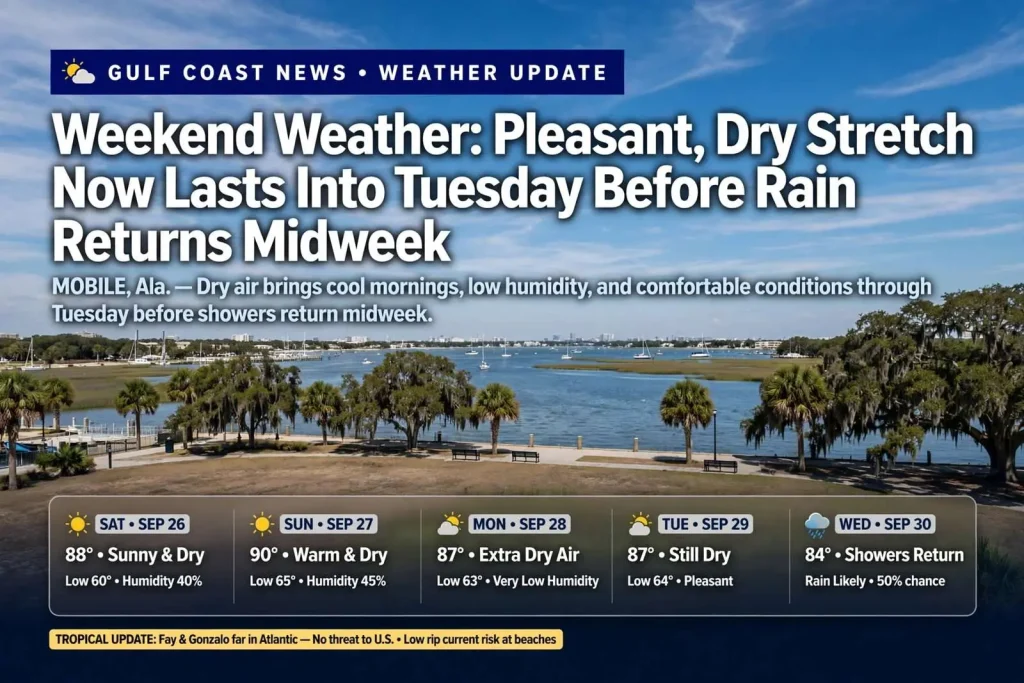 GULF COAST NEWS • WEATHER UPDATE

Weekend Weather: Pleasant, Dry Stretch Now Lasts Into Tuesday Before Rain Returns Midweek

MOBILE, Ala. — Dry air brings cool mornings, low humidity, and comfortable conditions through Tuesday before showers return midweek.

SAT • SEP 26
88° • Sunny & Dry
Low 60° • Humidity 40%

SUN • SEP 27
90° • Warm & Dry
Low 65° • Humidity 45%

MON • SEP 28
87° • Extra Dry Air
Low 63° • Very Low Humidity

TUE • SEP 29
87° • Still Dry
Low 64° • Pleasant

WED • SEP 30
84° • Showers Return
Rain Likely • 50% chance

TROPICAL UPDATE: Fay & Gonzalo far in Atlantic — No threat to U.S. • Low rip current risk at beaches